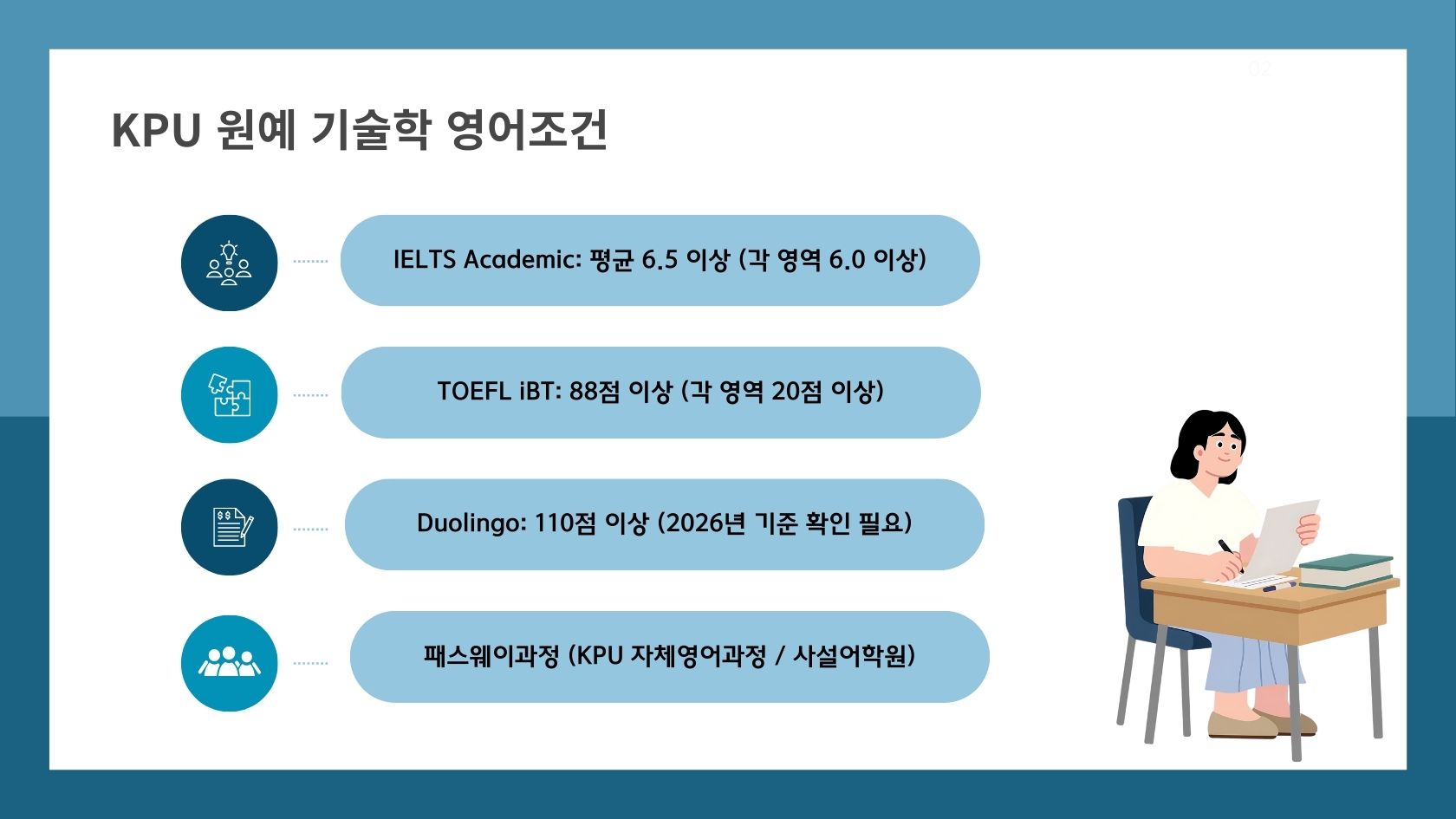 02

KPU 원예 기술학 영어조건

IELTS Academic: 평균 6.5 이상 (각 영역 6.0 이상)

TOEFL iBT: 88점 이상 (각 영역 20점 이상)

Duolingo: 110점 이상 (2026년 기준 확인 필요)

패스웨이과정 (KPU 자체영어과정 / 사설어학원)